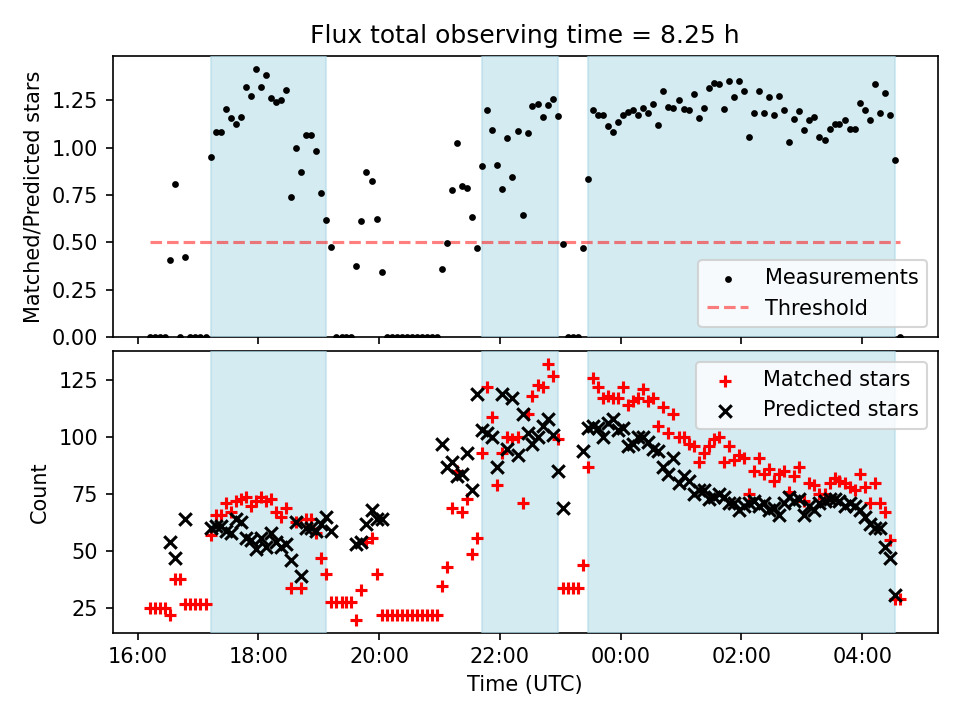 Flux total observing time = 8.25 h

Matched/Predicted stars

1.25
1.00
0.75
0.50
0.25
0.00

Measurements
Threshold

Count

125
100
75
50
25

Matched stars
Predicted stars

16:00
18:00
20:00
22:00
00:00
02:00
04:00

Time (UTC)